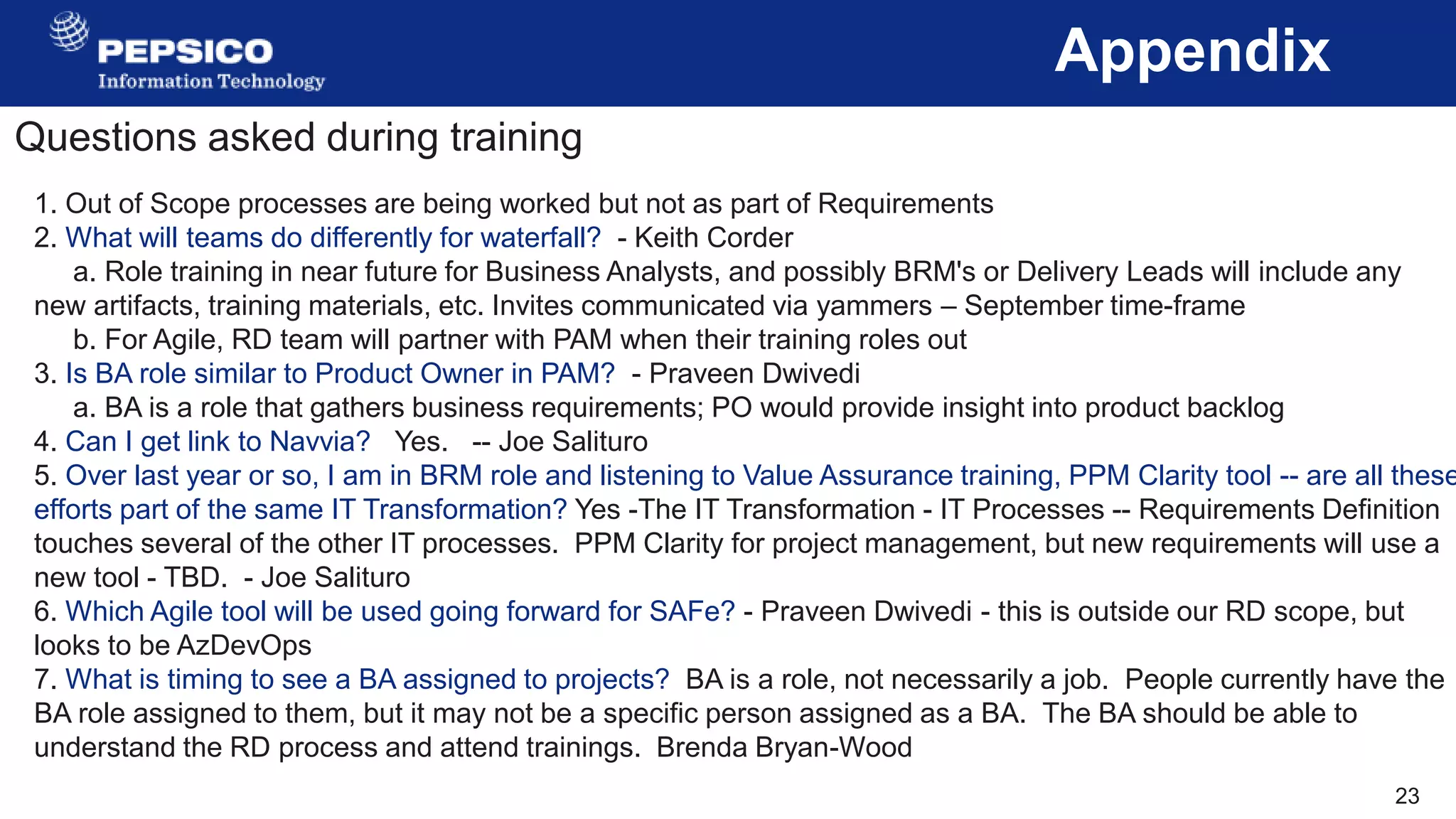 PEPSICO
Information Technology

Appendix

Questions asked during training

1. Out of Scope processes are being worked but not as part of Requirements
2. What will teams do differently for waterfall? - Keith Corder
a. Role training in near future for Business Analysts, and possibly BRM's or Delivery Leads will include any new artifacts, training materials, etc. Invites communicated via yammers – September time-frame
b. For Agile, RD team will partner with PAM when their training roles out
3. Is BA role similar to Product Owner in PAM? - Praveen Dwivedi
a. BA is a role that gathers business requirements; PO would provide insight into product backlog
4. Can I get link to Navvia? Yes. -- Joe Salituro
5. Over last year or so, I am in BRM role and listening to Value Assurance training, PPM Clarity tool -- are all these efforts part of the same IT Transformation? Yes -The IT Transformation - IT Processes -- Requirements Definition touches several of the other IT processes. PPM Clarity for project management, but new requirements will use a new tool - TBD. - Joe Salituro
6. Which Agile tool will be used going forward for SAFe? - Praveen Dwivedi - this is outside our RD scope, but looks to be AzDevOps
7. What is timing to see a BA assigned to projects? BA is a role, not necessarily a job. People currently have the BA role assigned to them, but it may not be a specific person assigned as a BA. The BA should be able to understand the RD process and attend trainings. Brenda Bryan-Wood

23